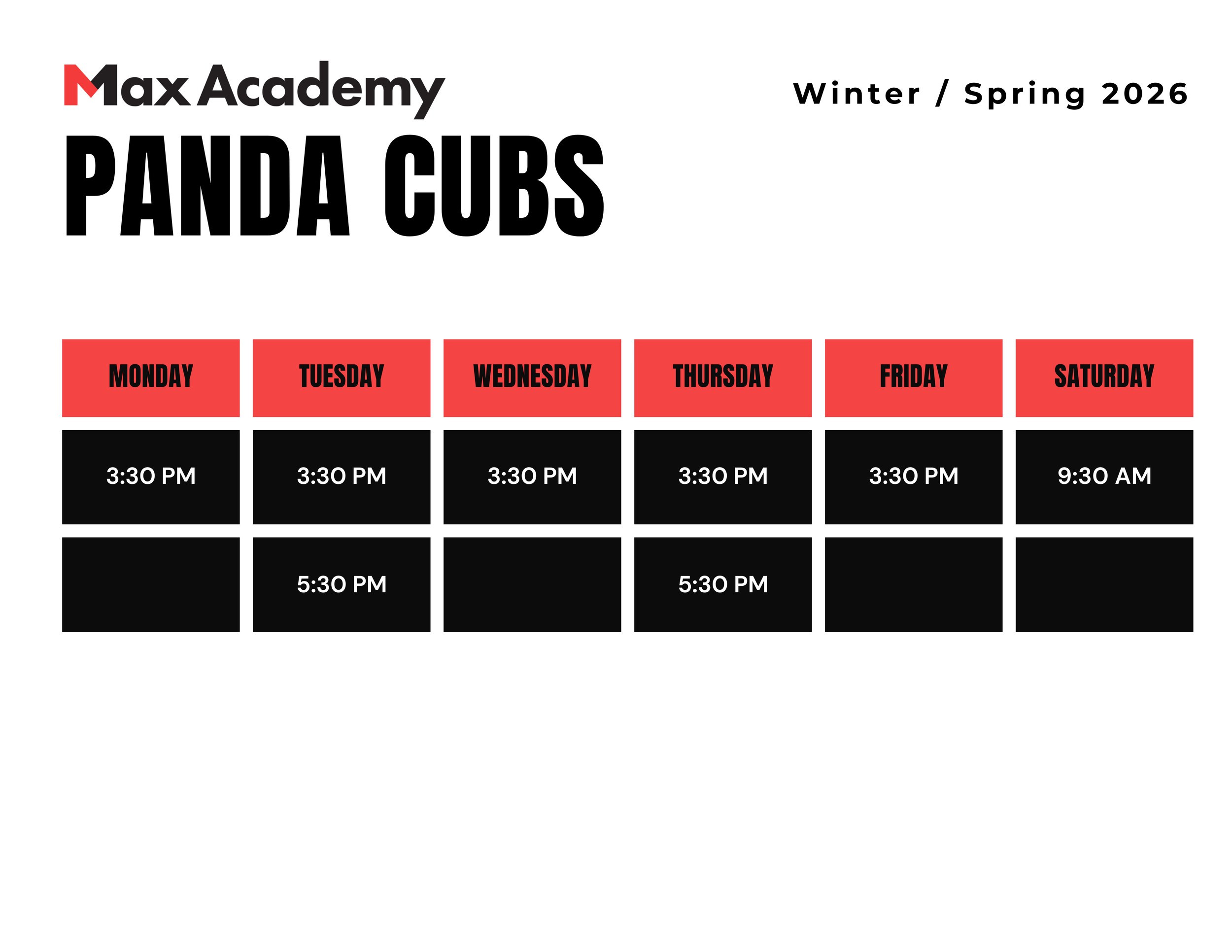 Max Academy

Winter / Spring 2026

PANDA CUBS

| MONDAY | TUESDAY | WEDNESDAY | THURSDAY | FRIDAY | SATURDAY |
|---|---|---|---|---|---|
| 3:30 PM | 3:30 PM | 3:30 PM | 3:30 PM | 3:30 PM | 9:30 AM |
| | 5:30 PM | | 5:30 PM | | |